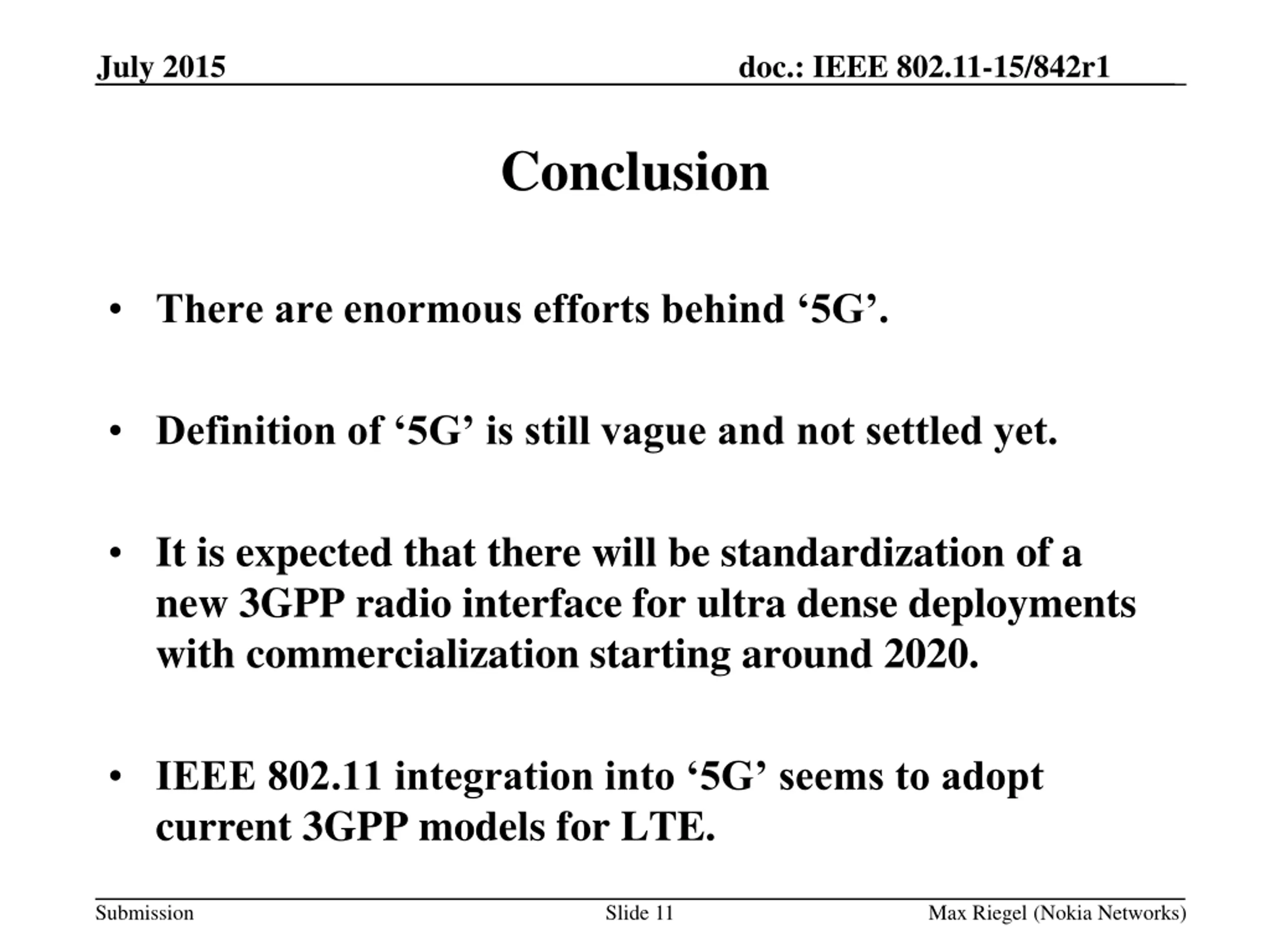 July 2015

doc.: IEEE 802.11-15/842r1

Conclusion

• There are enormous efforts behind ‘5G’.

• Definition of ‘5G’ is still vague and not settled yet.

• It is expected that there will be standardization of a new 3GPP radio interface for ultra dense deployments with commercialization starting around 2020.

• IEEE 802.11 integration into ‘5G’ seems to adopt current 3GPP models for LTE.

Submission

Slide 11

Max Riegel (Nokia Networks)